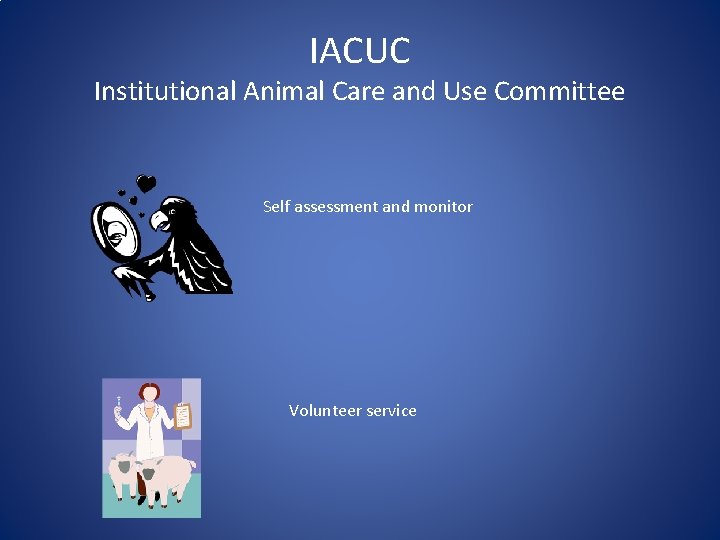 IACUC
Institutional Animal Care and Use Committee

Self assessment and monitor

Volunteer service